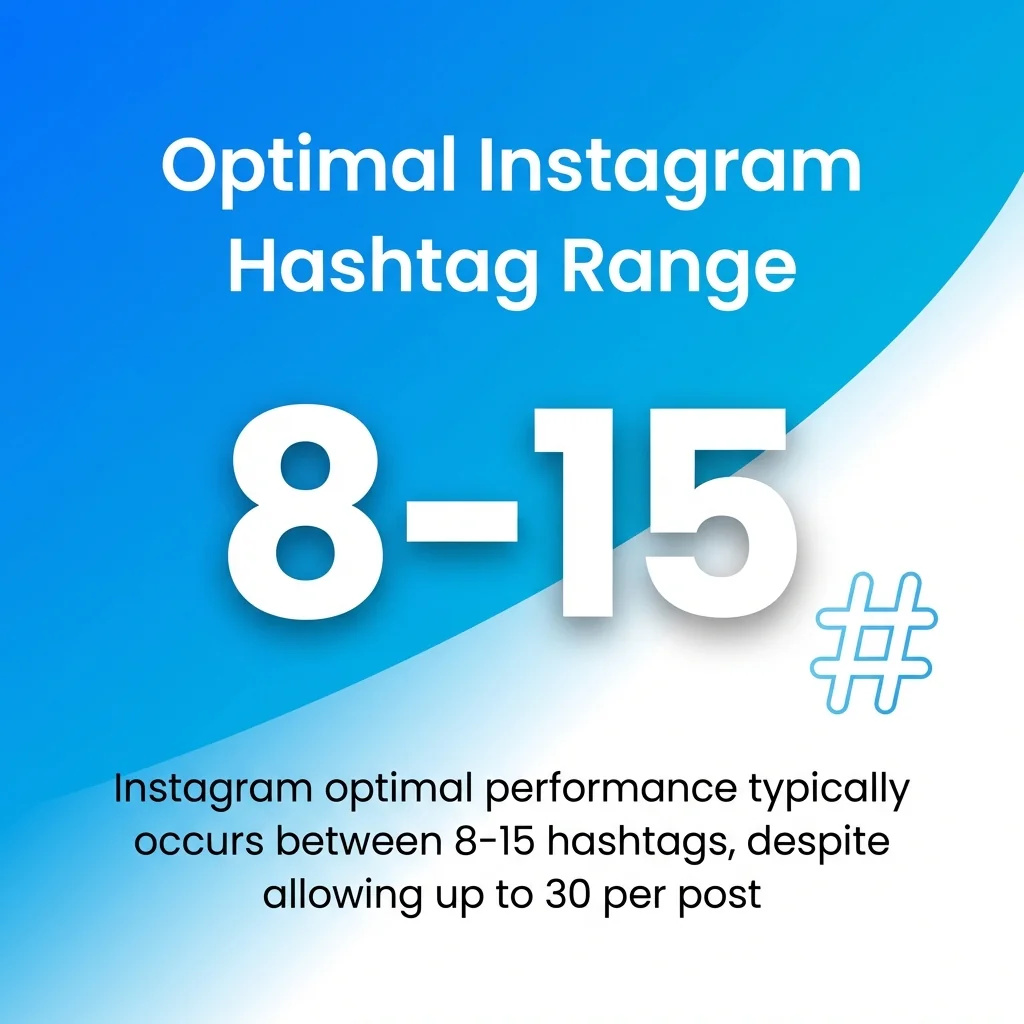 Optimal Instagram Hashtag Range

8-15

#

Instagram optimal performance typically occurs between 8-15 hashtags, despite allowing up to 30 per post